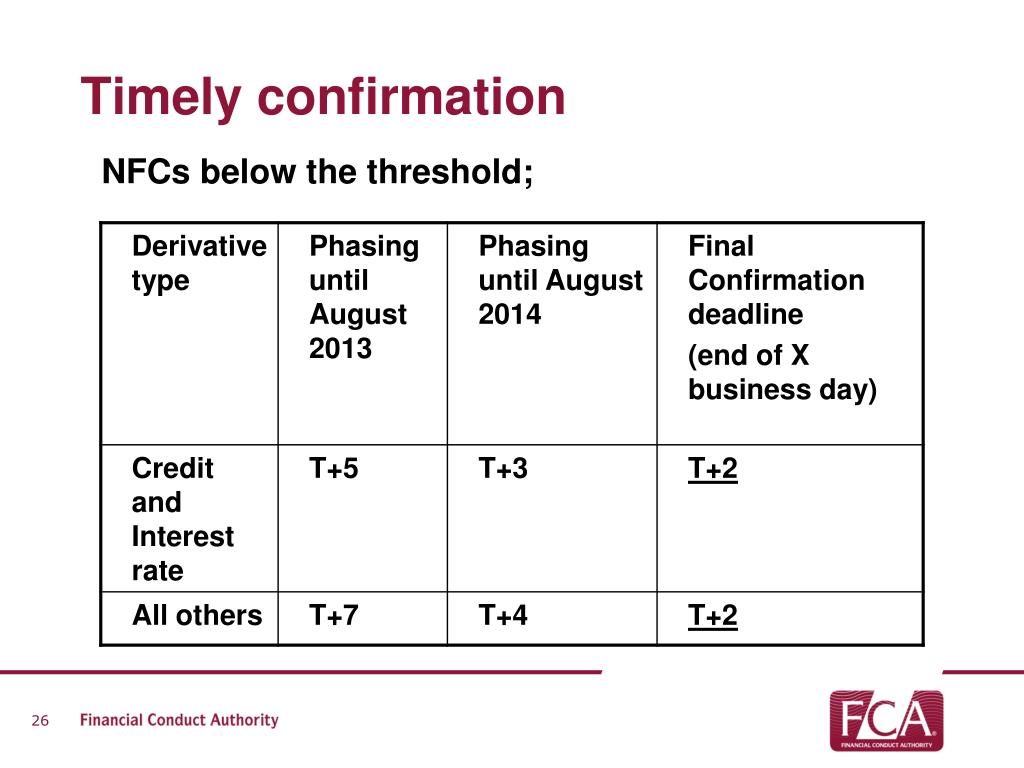 Timely confirmation

NFCs below the threshold;

| Derivative type | Phasing until August 2013 | Phasing until August 2014 | Final Confirmation deadline (end of X business day) |
|---|---|---|---|
| Credit and Interest rate | T+5 | T+3 | T+2 |
| All others | T+7 | T+4 | T+2 |

26 Financial Conduct Authority

FCA
FINANCIAL CONDUCT AUTHORITY